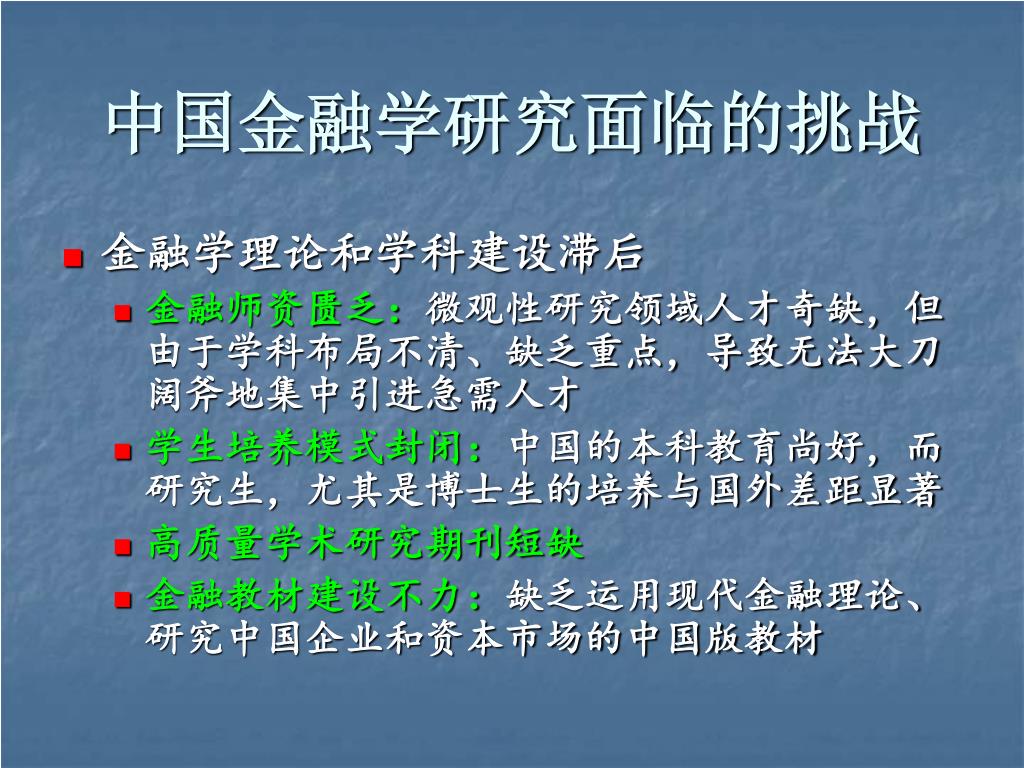 中国金融学研究面临的挑战

金融学理论和学科建设滞后

金融师资匮乏：微观性研究领域人才奇缺，但由于学科布局不清、缺乏重点，导致无法大刀阔斧地集中引进急需人才

学生培养模式封闭：中国的本科教育尚好，而研究生，尤其是博士生的培养与国外差距显著

高质量学术研究期刊短缺

金融教材建设不力：缺乏运用现代金融理论、研究中国企业和资本市场的中国版教材